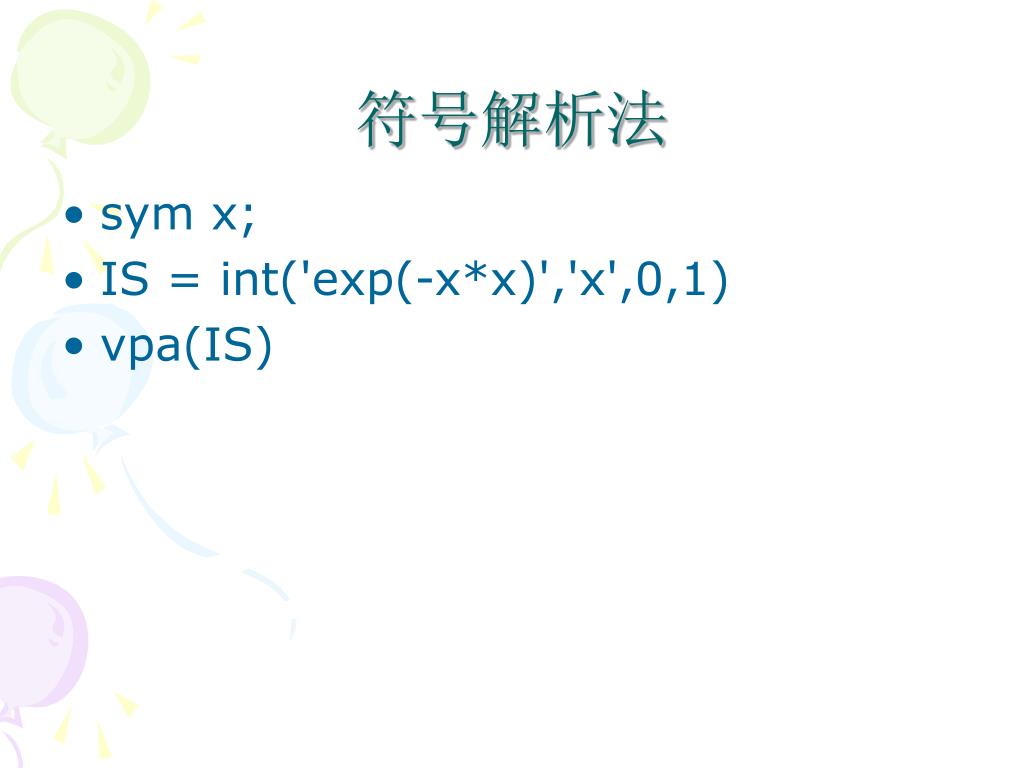 符号解析法

• sym x;
• IS = int('exp(-x*x)','x',0,1)
• vpa(IS)